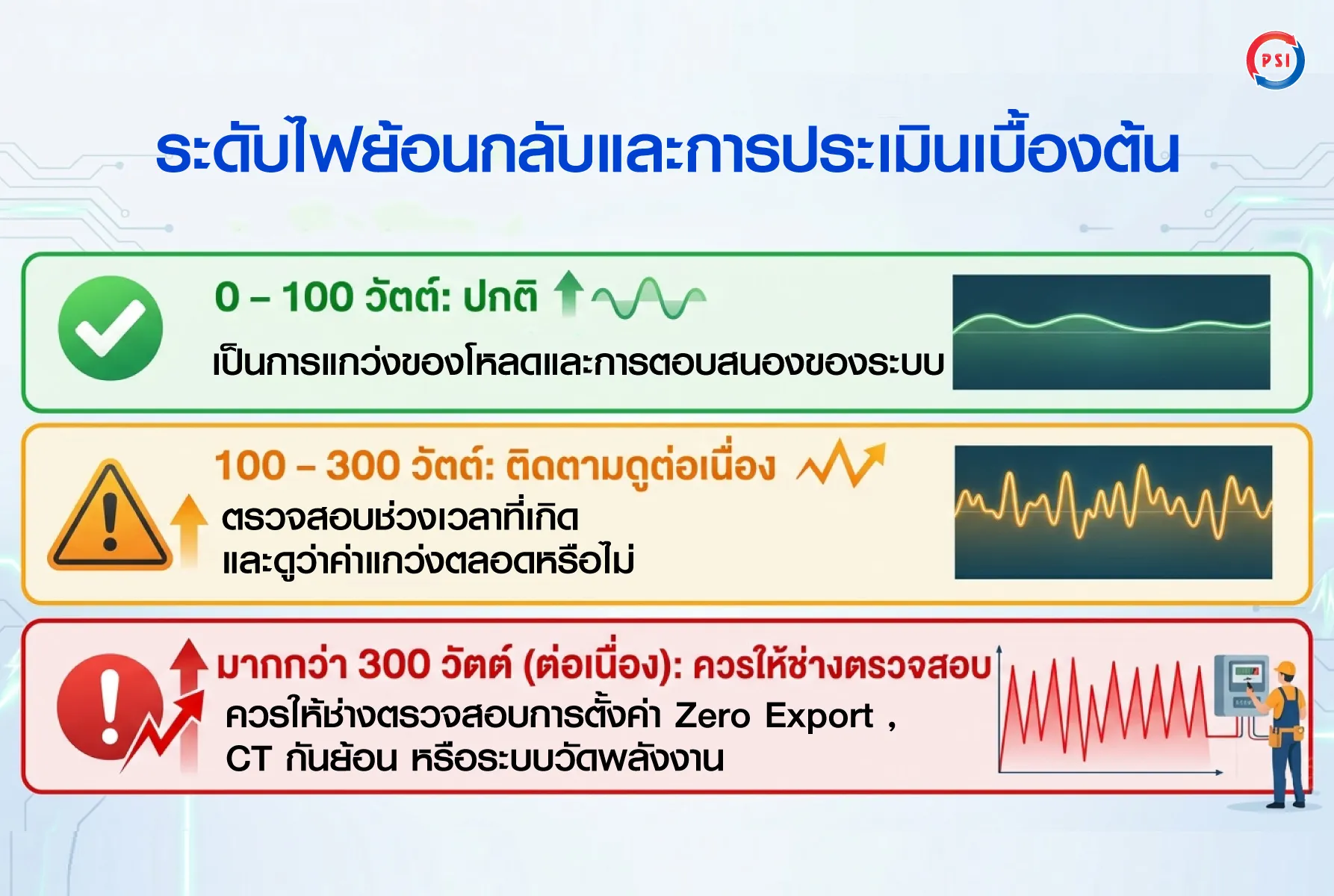 PSI

ระดับไฟย้อนกลับและการประเมินเบื้องต้น

0 – 100 วัตต์: ปกติ

เป็นการแกว่งของโหลดและการตอบสนองของระบบ

100 – 300 วัตต์: ติดตามดูต่อเนื่อง

ตรวจสอบช่วงเวลาที่เกิด
และดูว่าค่าแกว่งตลอดหรือไม่

มากกว่า 300 วัตต์ (ต่อเนื่อง): ควรให้ช่างตรวจสอบ

ควรให้ช่างตรวจสอบการตั้งค่า Zero Export ,
CT กันย้อน หรือระบบวัดพลังงาน